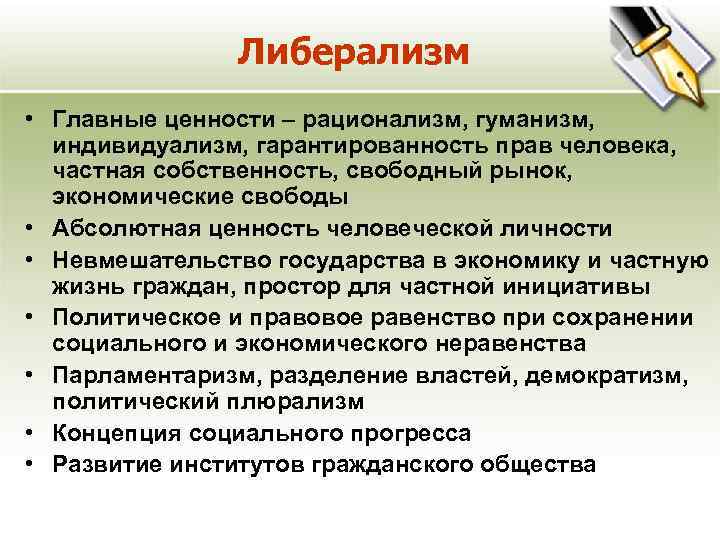 Либерализм

• Главные ценности – рационализм, гуманизм, индивидуализм, гарантированность прав человека, частная собственность, свободный рынок, экономические свободы
• Абсолютная ценность человеческой личности
• Невмешательство государства в экономику и частную жизнь граждан, простор для частной инициативы
• Политическое и правовое равенство при сохранении социального и экономического неравенства
• Парламентаризм, разделение властей, демократизм, политический плюрализм
• Концепция социального прогресса
• Развитие институтов гражданского общества